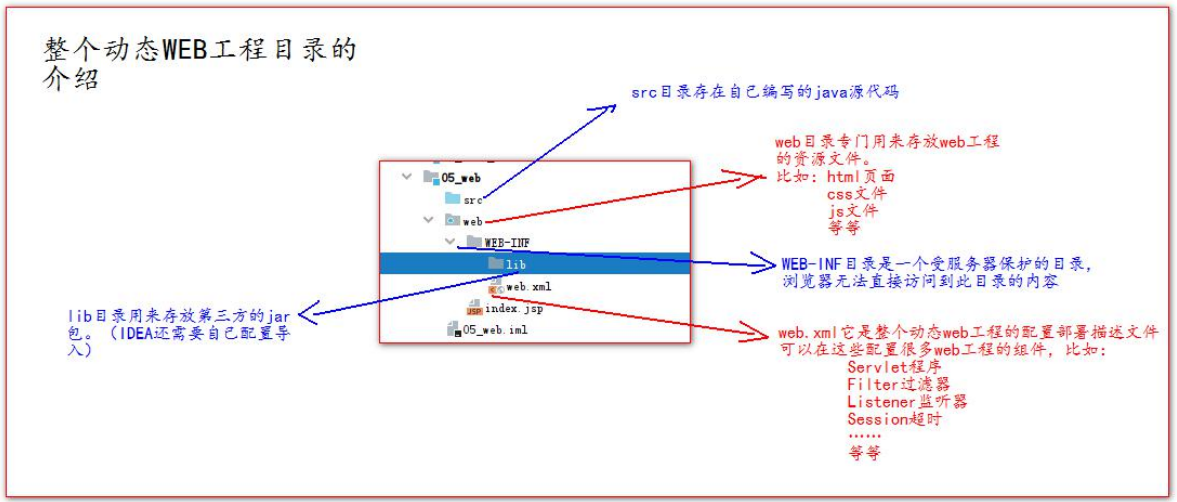 整个动态WEB工程目录的介绍

src目录存在自己编写的java源代码

web目录专门用来存放web工程的资源文件。
比如：html页面
css文件
js文件
等等

05_web
src
web
WEB-INF
lib
web.xml
index.jsp
05_web.iml

WEB-INF目录是一个受服务器保护的目录，浏览器无法直接访问到此目录的内容

lib目录用来存放第三方的jar包。（IDEA还需要自己配置导入）

web.xml它是整个动态web工程的配置部署描述文件
可以在这些配置很多web工程的组件，比如：
Servlet程序
Filter过滤器
Listener监听器
Session超时
……
等等